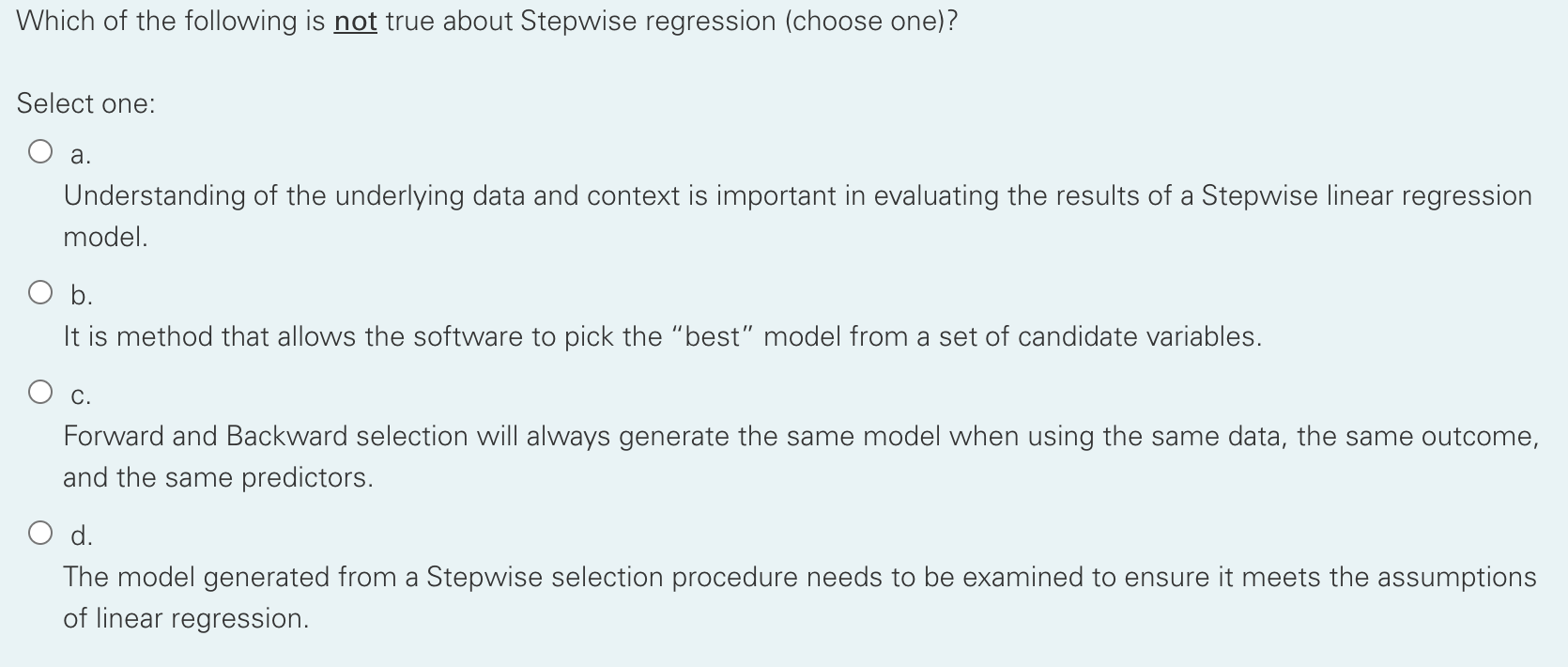 Which of the following is not true about Stepwise regression (choose one)?

Select one:

a.
Understanding of the underlying data and context is important in evaluating the results of a Stepwise linear regression model.

b.
It is method that allows the software to pick the "best" model from a set of candidate variables.

c.
Forward and Backward selection will always generate the same model when using the same data, the same outcome, and the same predictors.

d.
The model generated from a Stepwise selection procedure needs to be examined to ensure it meets the assumptions of linear regression.